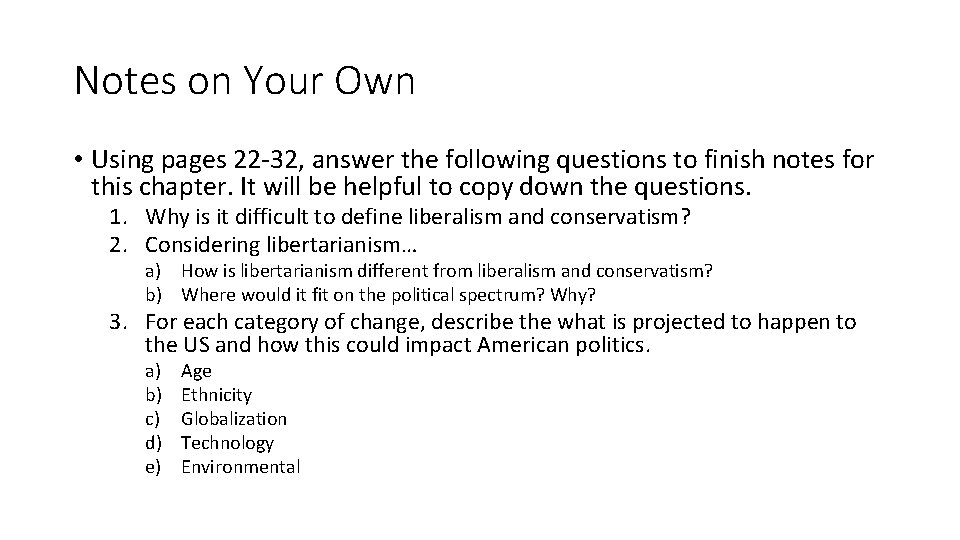 Notes on Your Own

• Using pages 22-32, answer the following questions to finish notes for this chapter. It will be helpful to copy down the questions.

1. Why is it difficult to define liberalism and conservatism?
2. Considering libertarianism…
a) How is libertarianism different from liberalism and conservatism?
b) Where would it fit on the political spectrum? Why?
3. For each category of change, describe the what is projected to happen to the US and how this could impact American politics.
a) Age
b) Ethnicity
c) Globalization
d) Technology
e) Environmental